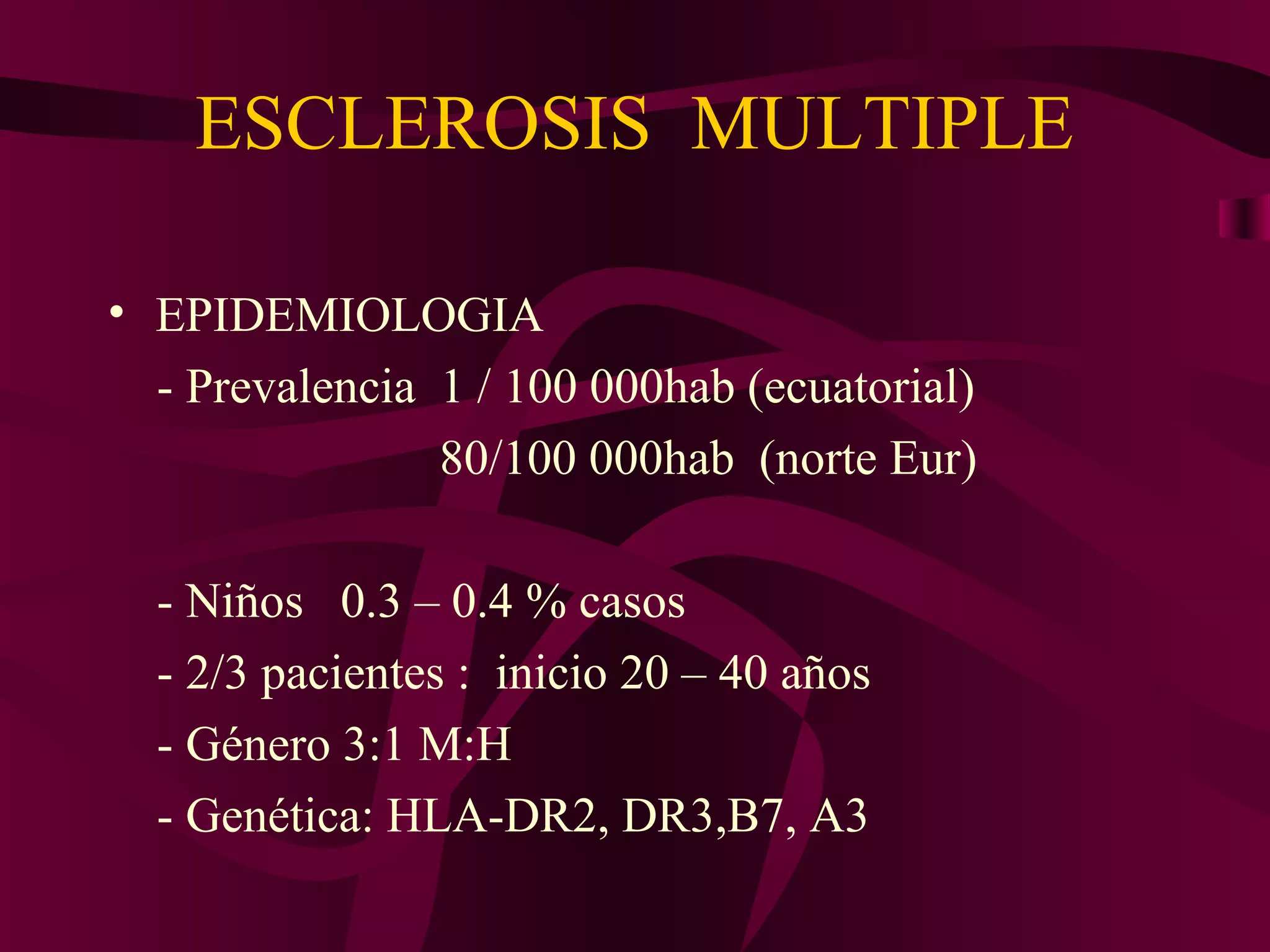 ESCLEROSIS MULTIPLE

• EPIDEMIOLOGIA

- Prevalencia 1 / 100 000hab (ecuatorial)
80/100 000hab (norte Eur)

- Niños 0.3 – 0.4 % casos
- 2/3 pacientes : inicio 20 – 40 años
- Género 3:1 M:H
- Genética: HLA-DR2, DR3,B7, A3